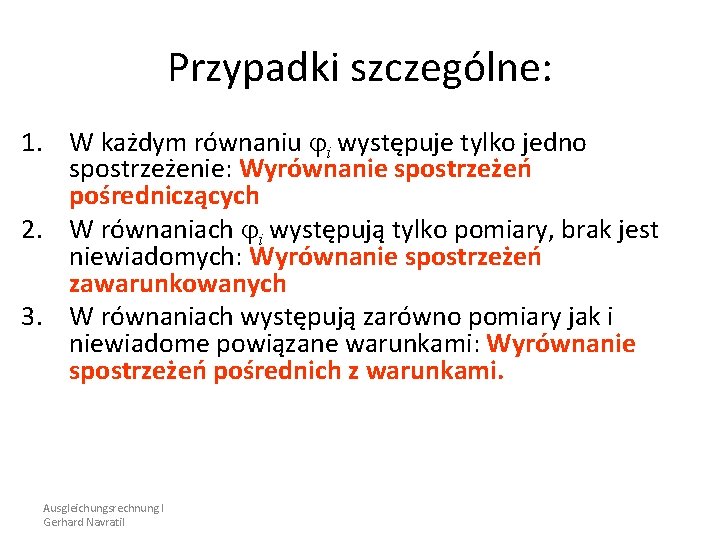 Przypadki szczególne:

1. W każdym równaniu $\varphi_i$ występuje tylko jedno spostrzeżenie: Wyrównanie spostrzeżeń pośredniczących
2. W równaniach $\varphi_i$ występują tylko pomiary, brak jest niewiadomych: Wyrównanie spostrzeżeń zawarunkowanych
3. W równaniach występują zarówno pomiary jak i niewiadome powiązane warunkami: Wyrównanie spostrzeżeń pośrednich z warunkami.

Ausgleichungsrechnung I
Gerhard Navratil